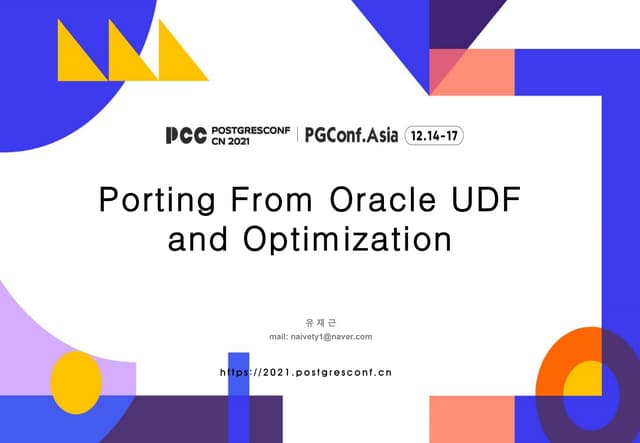 PCC POSTGRESCONF CN 2021 | PGConf.Asia 12.14-17

Porting From Oracle UDF and Optimization

유재근
mail: naivety1@naver.com

https://2021.postgresconf.cn